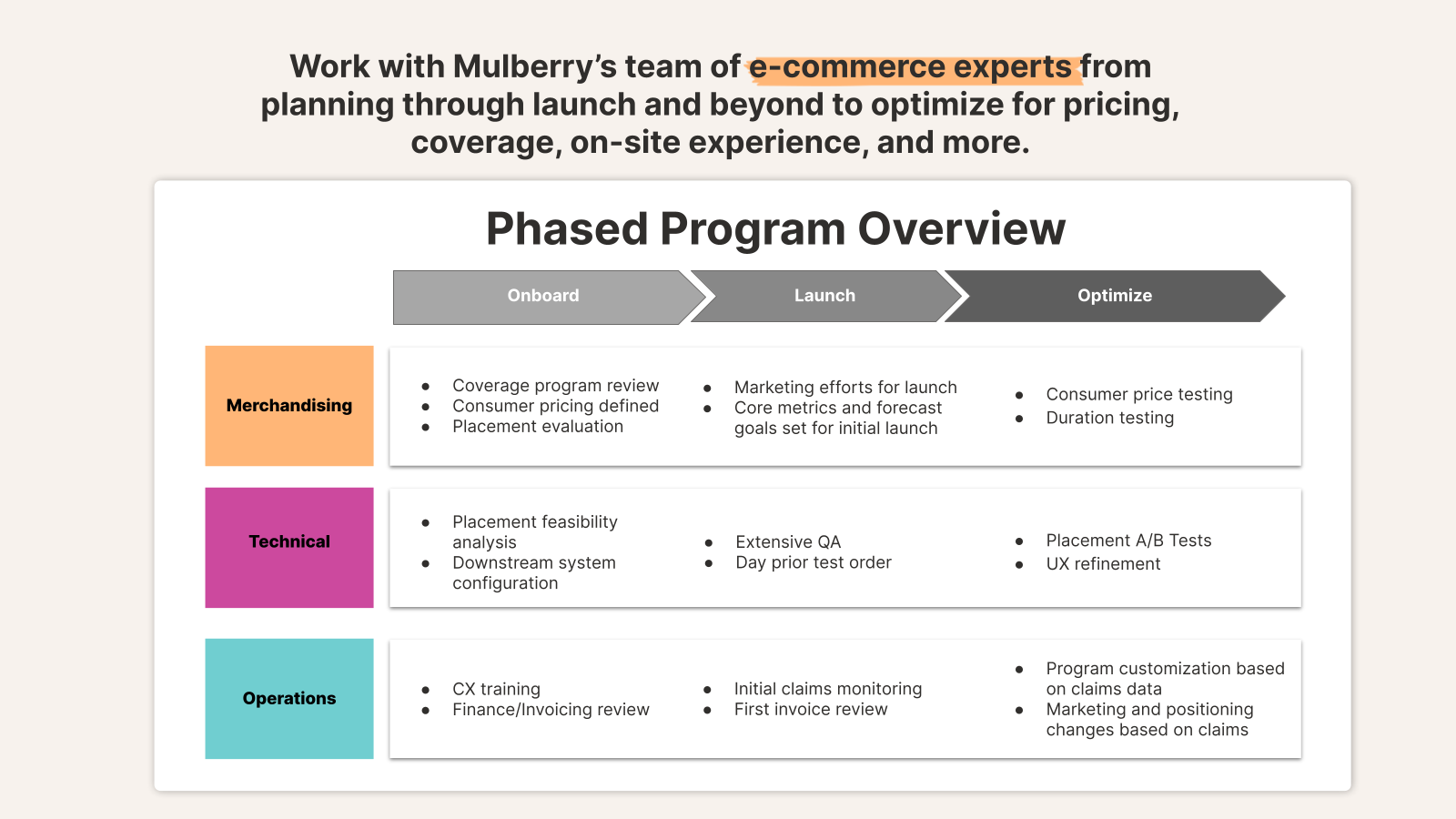 Work with Mulberry's team of e-commerce experts from planning through launch and beyond to optimize for pricing, coverage, on-site experience, and more.

Phased Program Overview

| | Onboard | Launch | Optimize |
|---|---|---|---|
| Merchandising | • Coverage program review • Consumer pricing defined • Placement evaluation | • Marketing efforts for launch • Core metrics and forecast goals set for initial launch | • Consumer price testing • Duration testing |
| Technical | • Placement feasibility analysis • Downstream system configuration | • Extensive QA • Day prior test order | • Placement A/B Tests • UX refinement |
| Operations | • CX training • Finance/Invoicing review | • Initial claims monitoring • First invoice review | • Program customization based on claims data • Marketing and positioning changes based on claims |